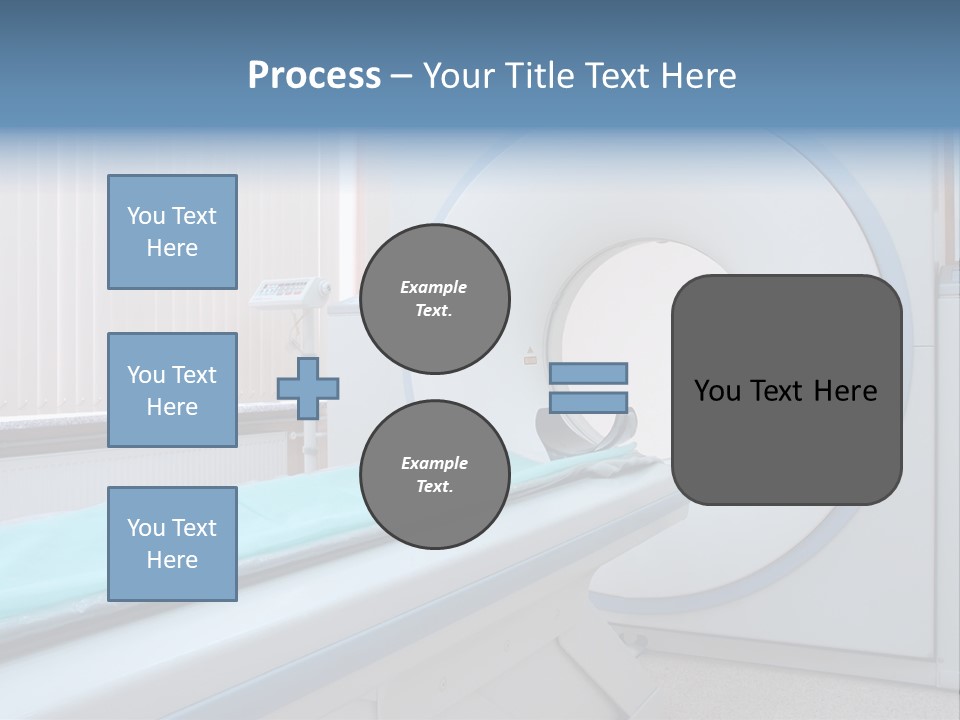 Process – Your Title Text Here

You Text Here

You Text Here

You Text Here

Example Text.

Example Text.

You Text Here